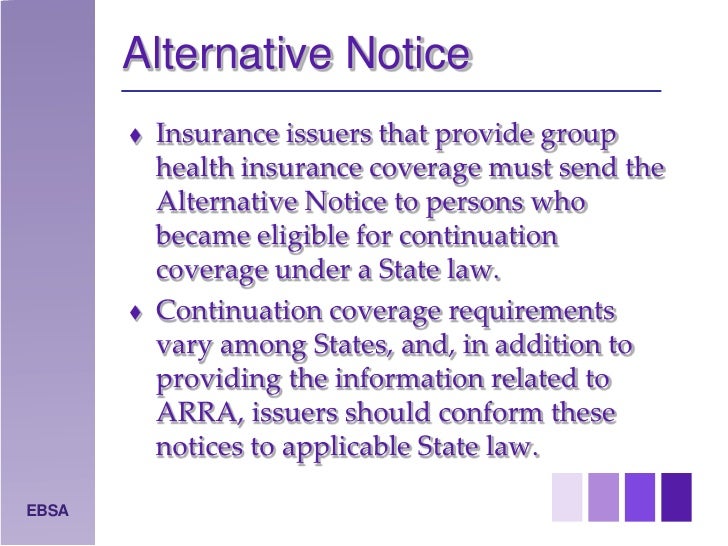 Alternative Notice

♦ Insurance issuers that provide group health insurance coverage must send the Alternative Notice to persons who became eligible for continuation coverage under a State law.

♦ Continuation coverage requirements vary among States, and, in addition to providing the information related to ARRA, issuers should conform these notices to applicable State law.

EBSA